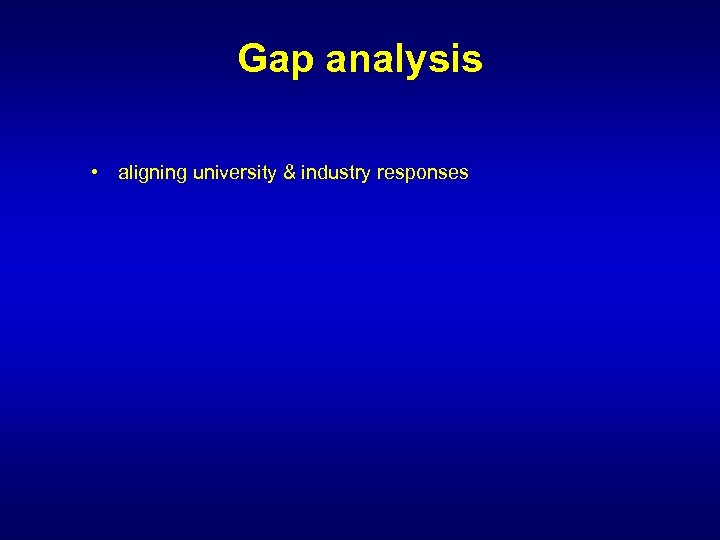 Gap analysis

• aligning university & industry responses